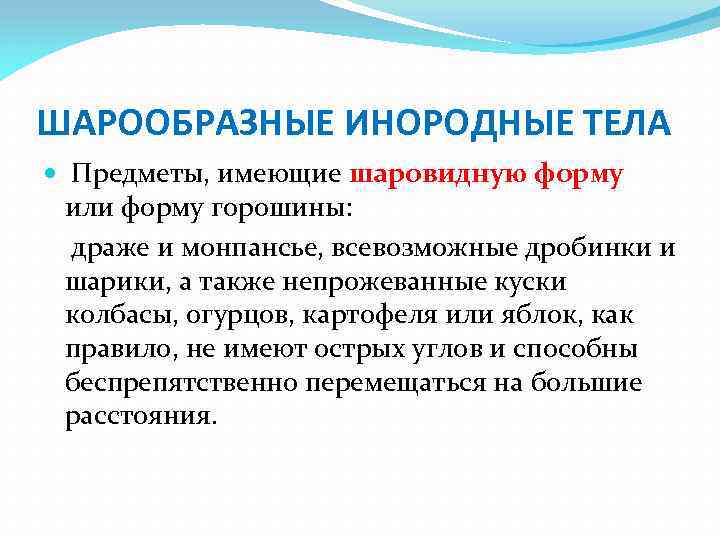 ШАРООБРАЗНЫЕ ИНОРОДНЫЕ ТЕЛА

Предметы, имеющие шаровидную форму или форму горошины:

драже и монпансье, всевозможные дробинки и шарики, а также непрожеванные куски колбасы, огурцов, картофеля или яблок, как правило, не имеют острых углов и способны беспрепятственно перемещаться на большие расстояния.